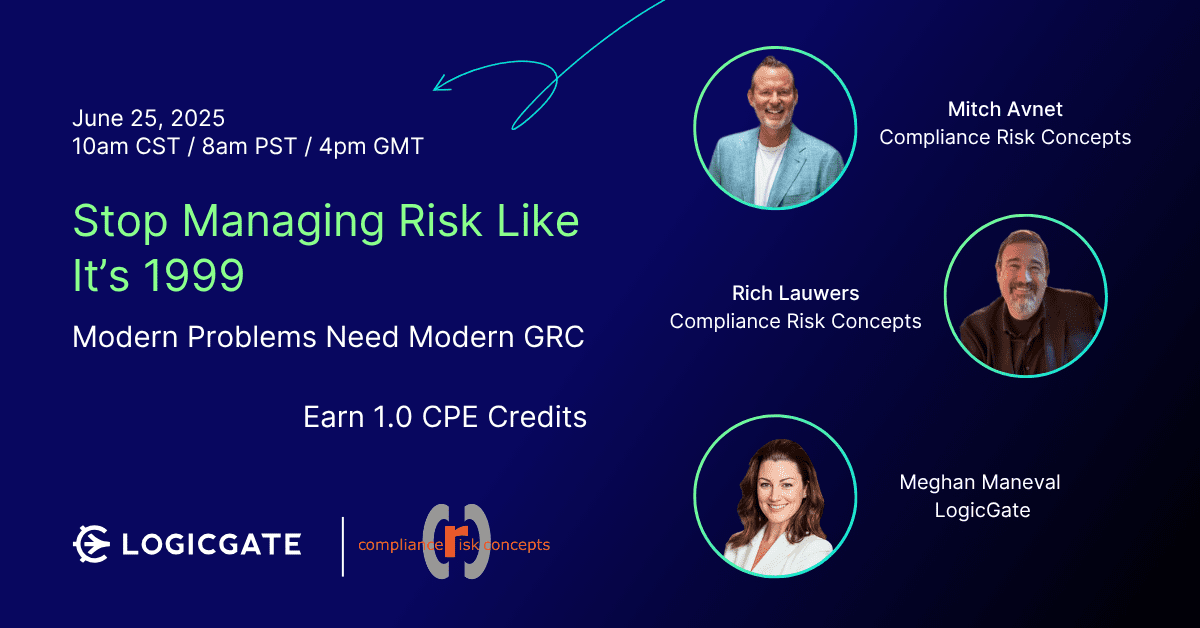 June 25, 2025
10am CST / 8am PST / 4pm GMT

Stop Managing Risk Like It's 1999

Modern Problems Need Modern GRC

Earn 1.0 CPE Credits

LOGICGATE

compliance risk concepts

Mitch Avnet
Compliance Risk Concepts

Rich Lauwers
Compliance Risk Concepts

Meghan Maneval
LogicGate